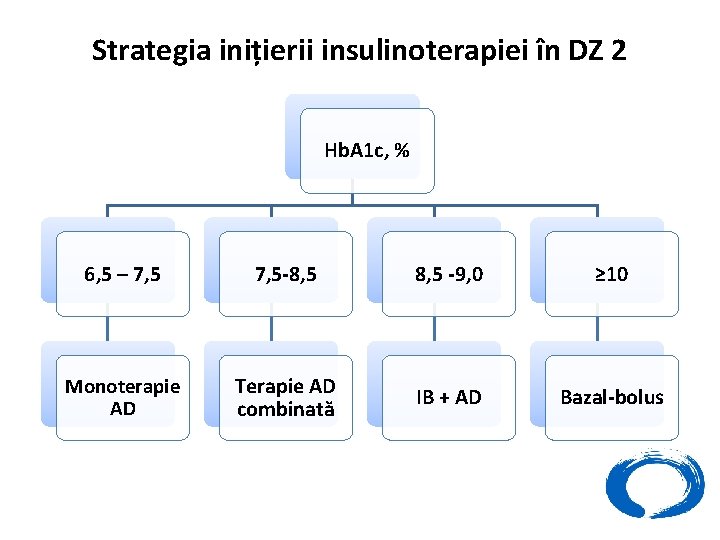 Strategia inițierii insulinoterapiei în DZ 2

HbA1c, %

6,5 – 7,5

7,5-8,5

8,5 -9,0

≥10

Monoterapie AD

Terapie AD combinată

IB + AD

Bazal-bolus